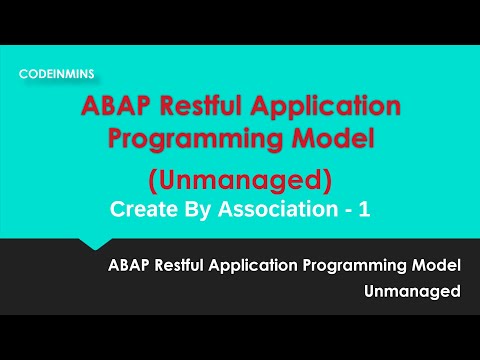 CODEINMINS

ABAP Restful Application Programming Model

(Unmanaged)

Create By Association - 1

ABAP Restful Application Programming Model
Unmanaged